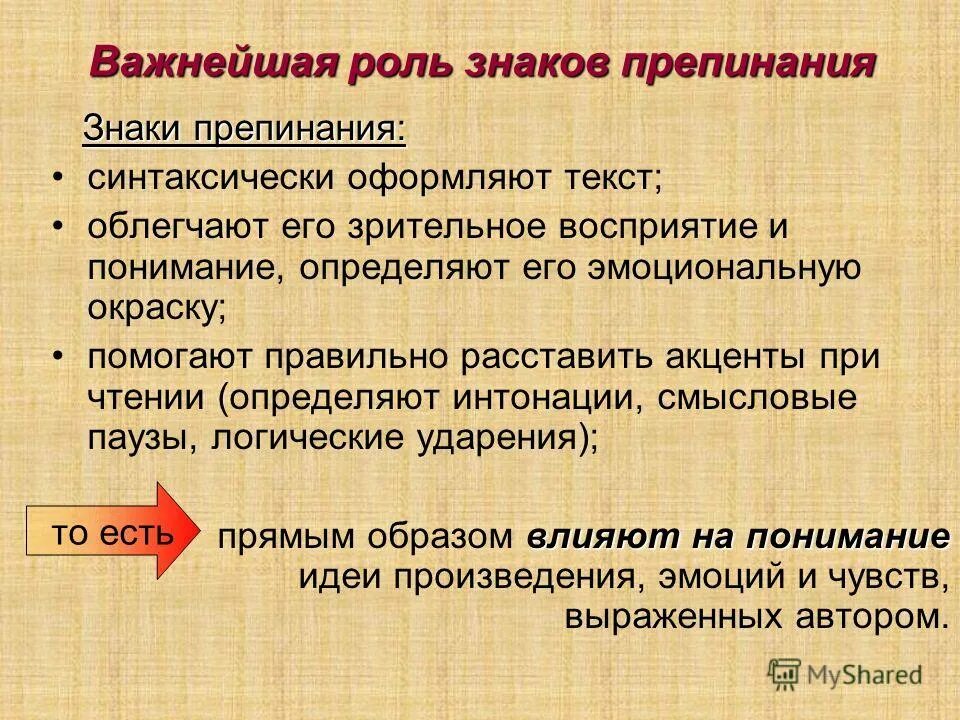 Важнейшая роль знаков препинания

Знаки препинания:

• синтаксически оформляют текст;
• облегчают его зрительное восприятие и понимание, определяют его эмоциональную окраску;
• помогают правильно расставить акценты при чтении (определяют интонации, смысловые паузы, логические ударения);

то есть

прямым образом влияют на понимание идеи произведения, эмоций и чувств, выраженных автором.

MyShared